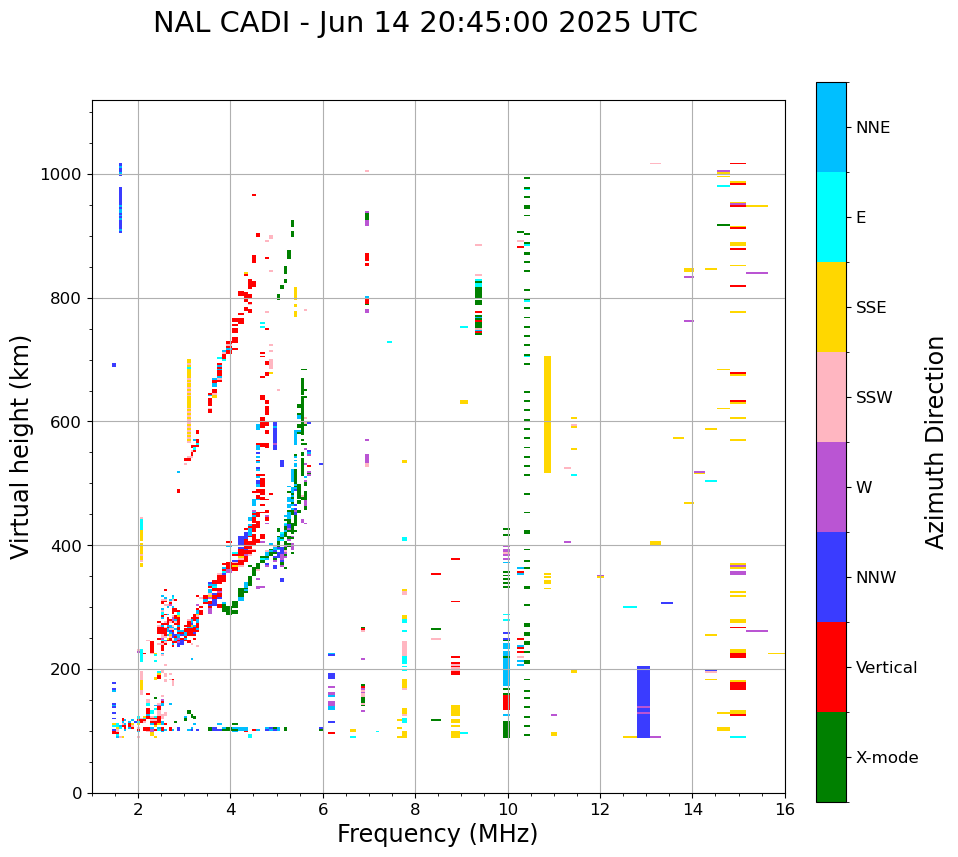 NAL CADI - Jun 14 20:45:00 2025 UTC

Virtual height (km)

1000
800
600
400
200
0

2
4
6
8
10
12
14
16

Frequency (MHz)

NNE
E
SSE
SSW
W
NNW
Vertical
X-mode

Azimuth Direction